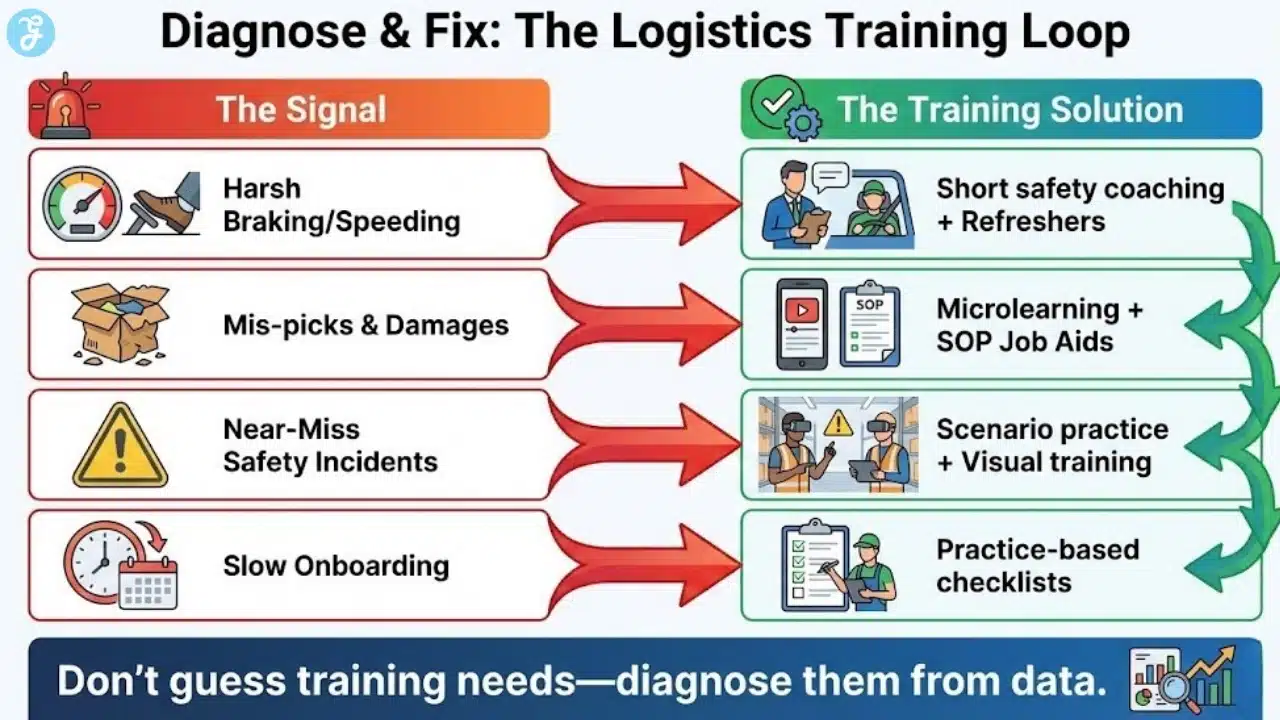 Diagnose & Fix: The Logistics Training Loop

The Signal

Harsh Braking/Speeding

Mis-picks & Damages

Near-Miss Safety Incidents

Slow Onboarding

The Training Solution

Short safety coaching + Refreshers

SOP

Microlearning + SOP Job Aids

Scenario practice + Visual training

Practice-based checklists

Don't guess training needs—diagnose them from data.